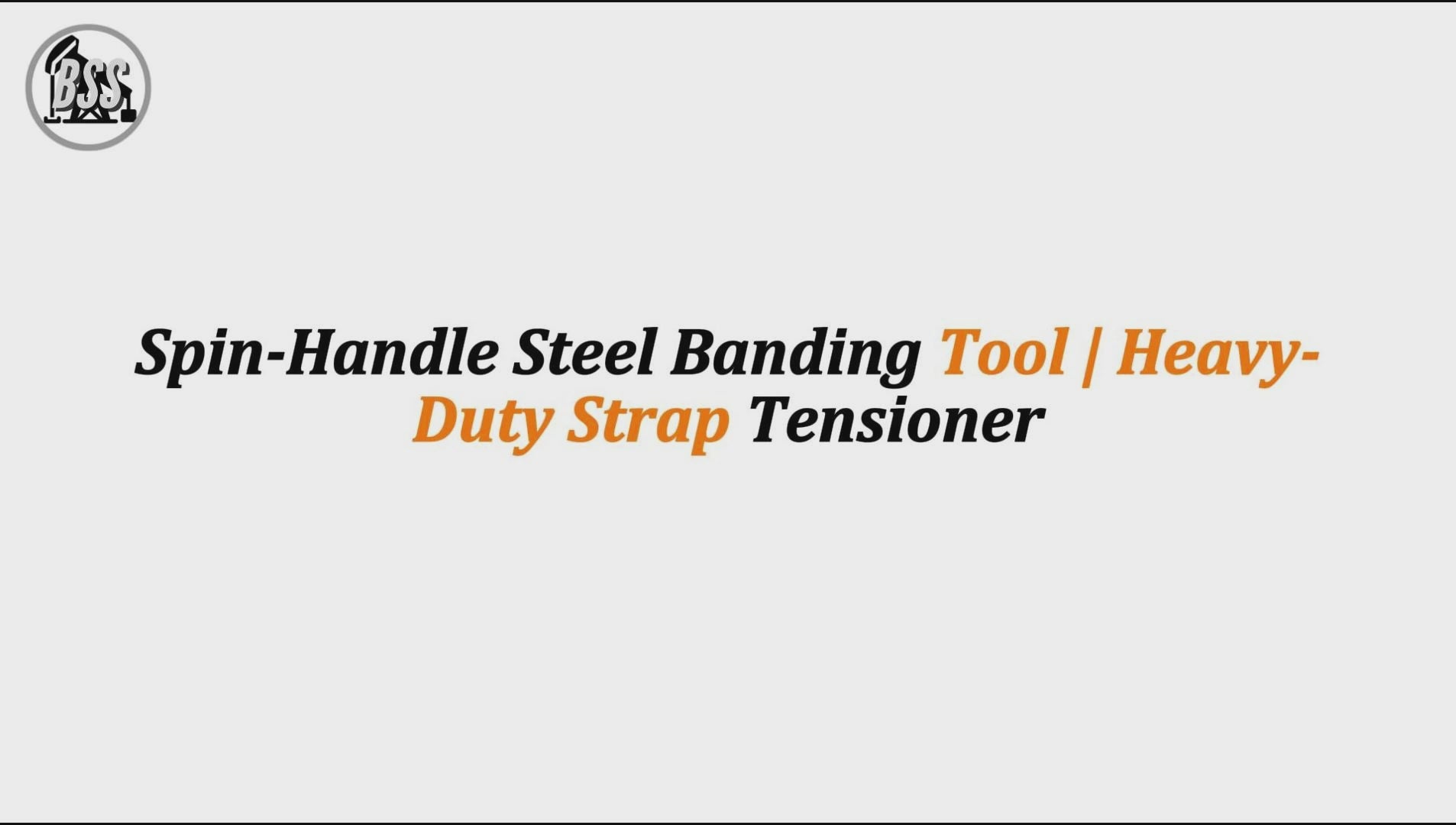 BSS

Spin-Handle Steel Banding Tool | Heavy-Duty Strap Tensioner